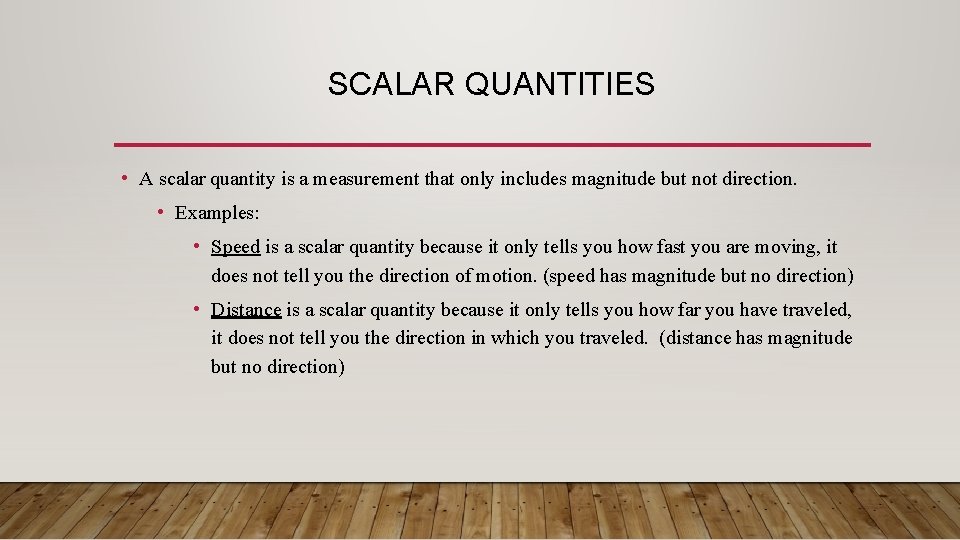 SCALAR QUANTITIES

• A scalar quantity is a measurement that only includes magnitude but not direction.

• Examples:

• Speed is a scalar quantity because it only tells you how fast you are moving, it does not tell you the direction of motion. (speed has magnitude but no direction)

• Distance is a scalar quantity because it only tells you how far you have traveled, it does not tell you the direction in which you traveled. (distance has magnitude but no direction)